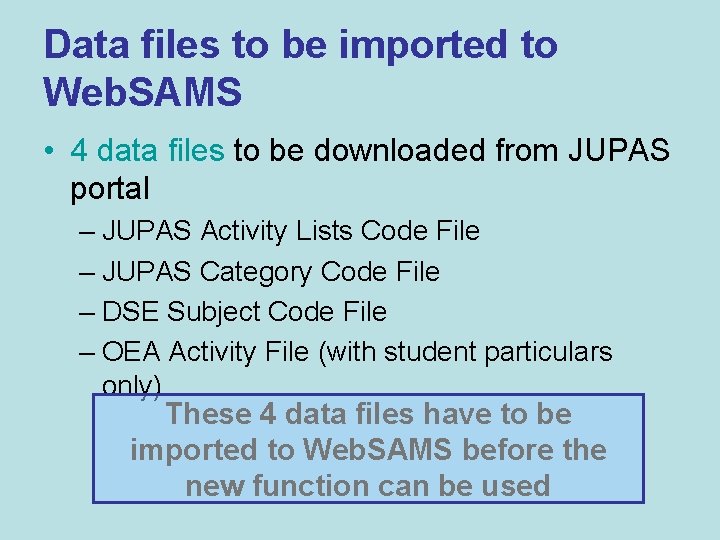 Data files to be imported to WebSAMS

• 4 data files to be downloaded from JUPAS portal
– JUPAS Activity Lists Code File
– JUPAS Category Code File
– DSE Subject Code File
– OEA Activity File (with student particulars only)

These 4 data files have to be imported to WebSAMS before the new function can be used